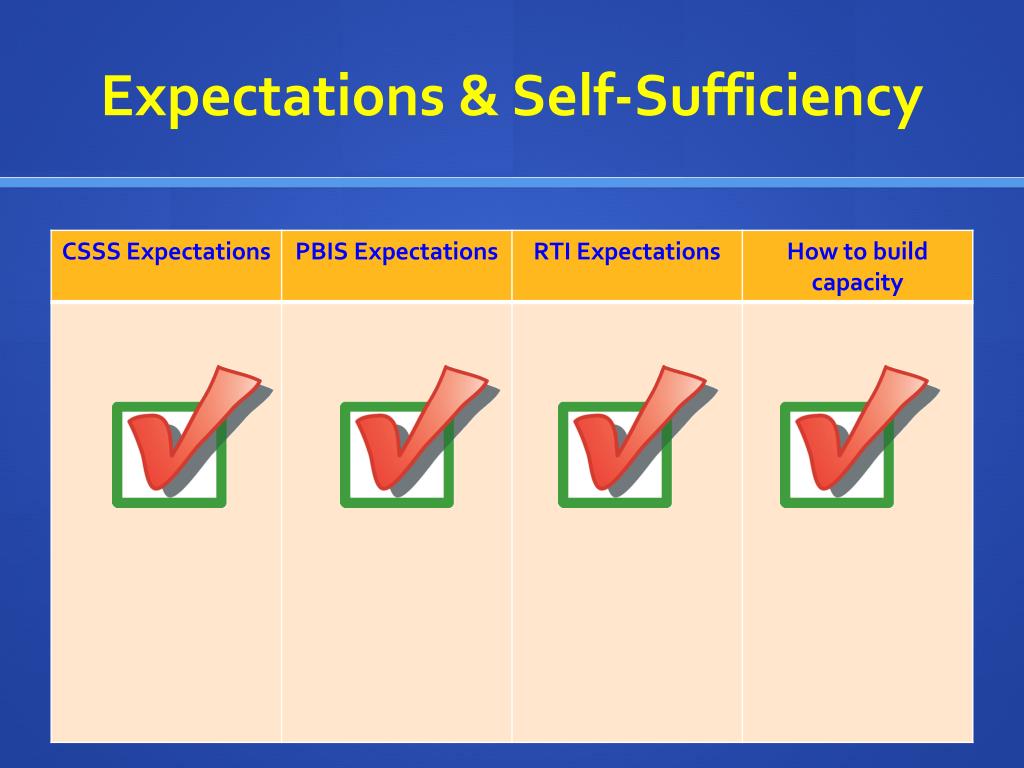 Expectations & Self-Sufficiency

| CSSS Expectations | PBIS Expectations | RTI Expectations | How to build capacity |
|---|---|---|---|
| | | | |